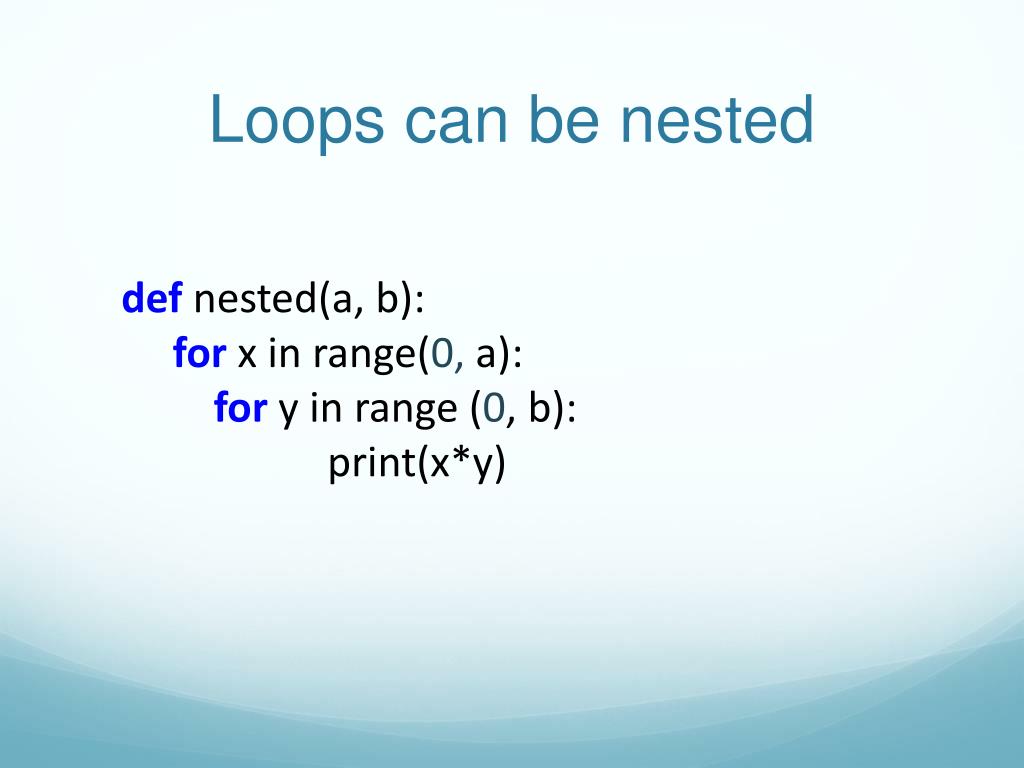 Loops can be nested

def nested(a, b):
    for x in range(0, a):
        for y in range (0, b):
            print(x*y)